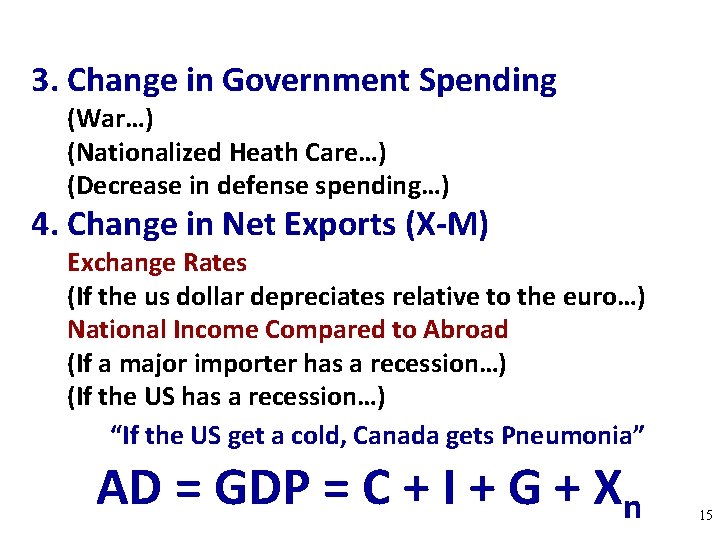 3. Change in Government Spending

(War…)

(Nationalized Heath Care…)

(Decrease in defense spending…)

4. Change in Net Exports (X-M)

Exchange Rates

(If the us dollar depreciates relative to the euro…)

National Income Compared to Abroad

(If a major importer has a recession…)

(If the US has a recession…)

“If the US get a cold, Canada gets Pneumonia”

$AD = GDP = C + I + G + X_n$

15